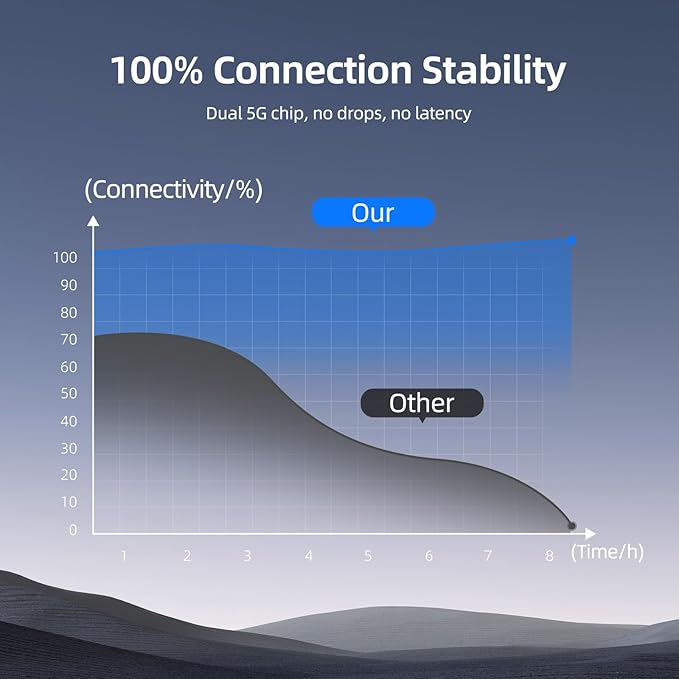 100% Connection Stability

Dual 5G chip, no drops, no latency

(Connectivity/%)

Our

100
90
80
70
60
50
40
30
20
10
0

Other

1 2 3 4 5 6 7 8 (Time/h)